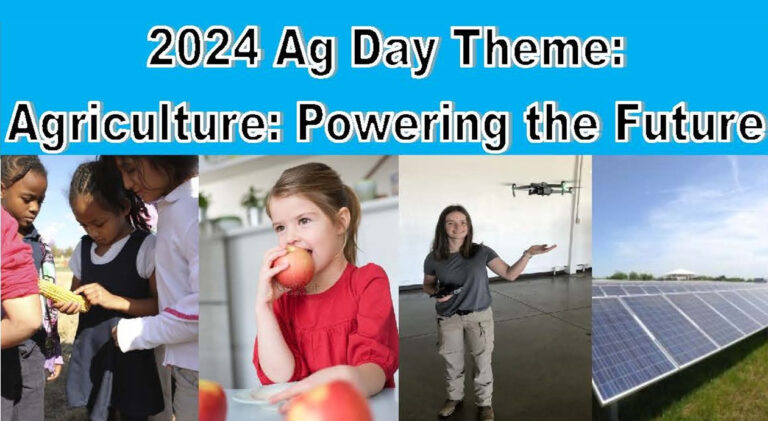 2024 Ag Day Theme:
Agriculture: Powering the Future